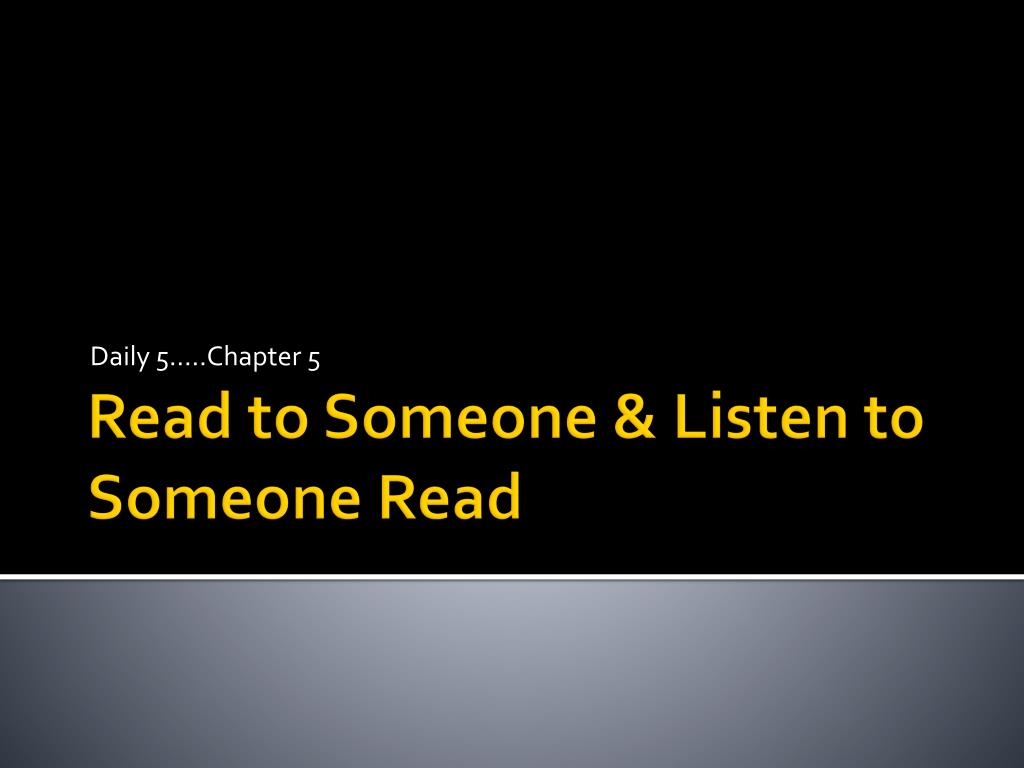 Daily 5.....Chapter 5

Read to Someone & Listen to Someone Read